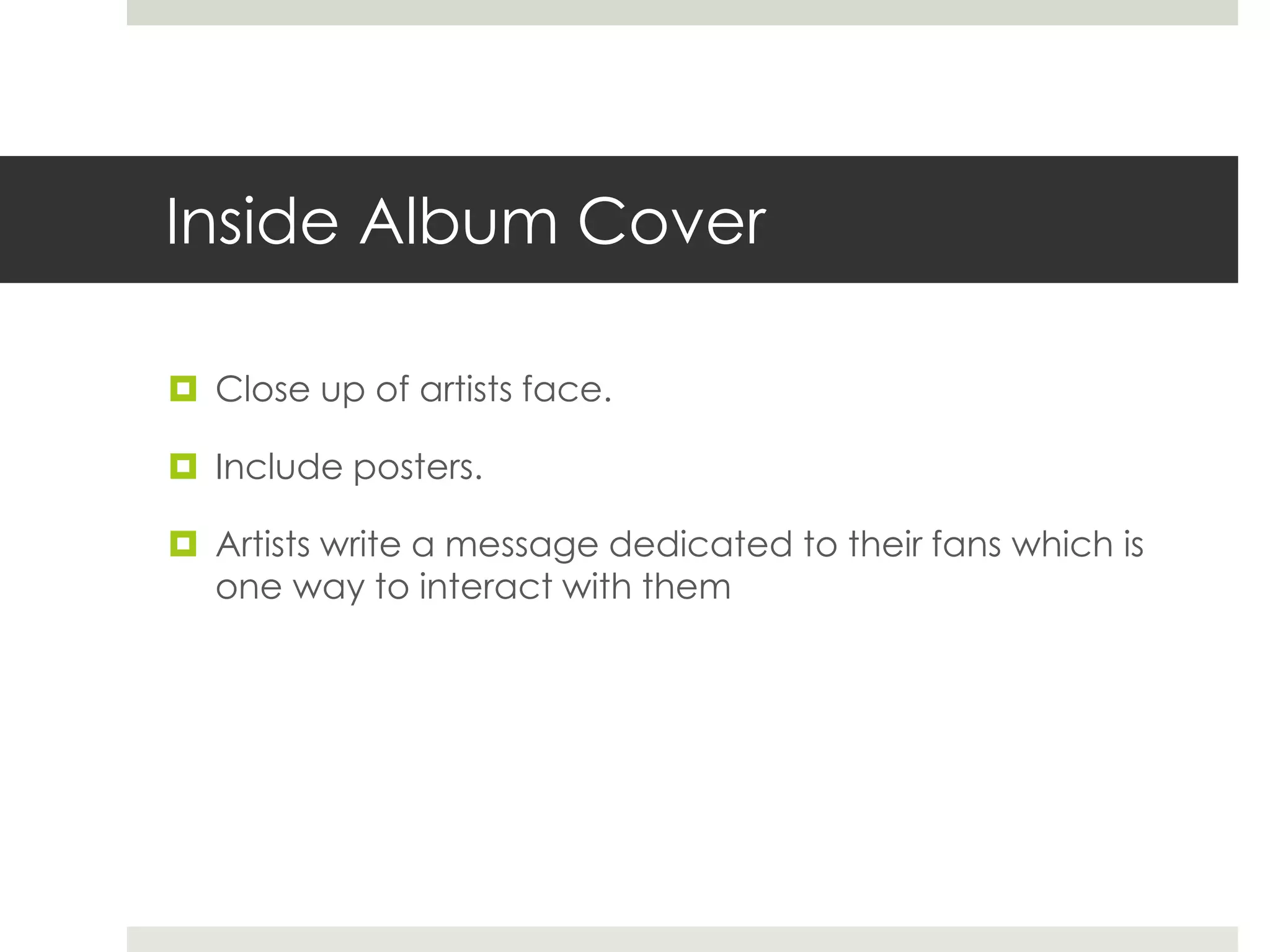 Inside Album Cover

Close up of artists face.

Include posters.

Artists write a message dedicated to their fans which is one way to interact with them